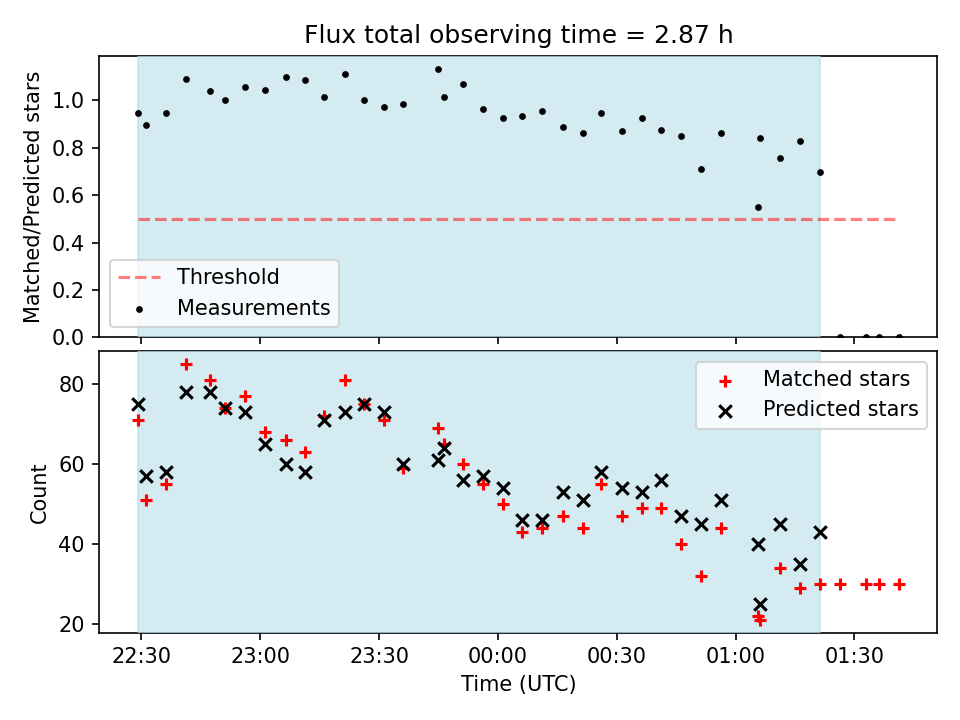 Flux total observing time = 2.87 h

Matched/Predicted stars

1.0
0.8
0.6
0.4
0.2
0.0

Threshold
Measurements

Count

80
60
40
20

Matched stars
Predicted stars

22:30
23:00
23:30
00:00
00:30
01:00
01:30

Time (UTC)